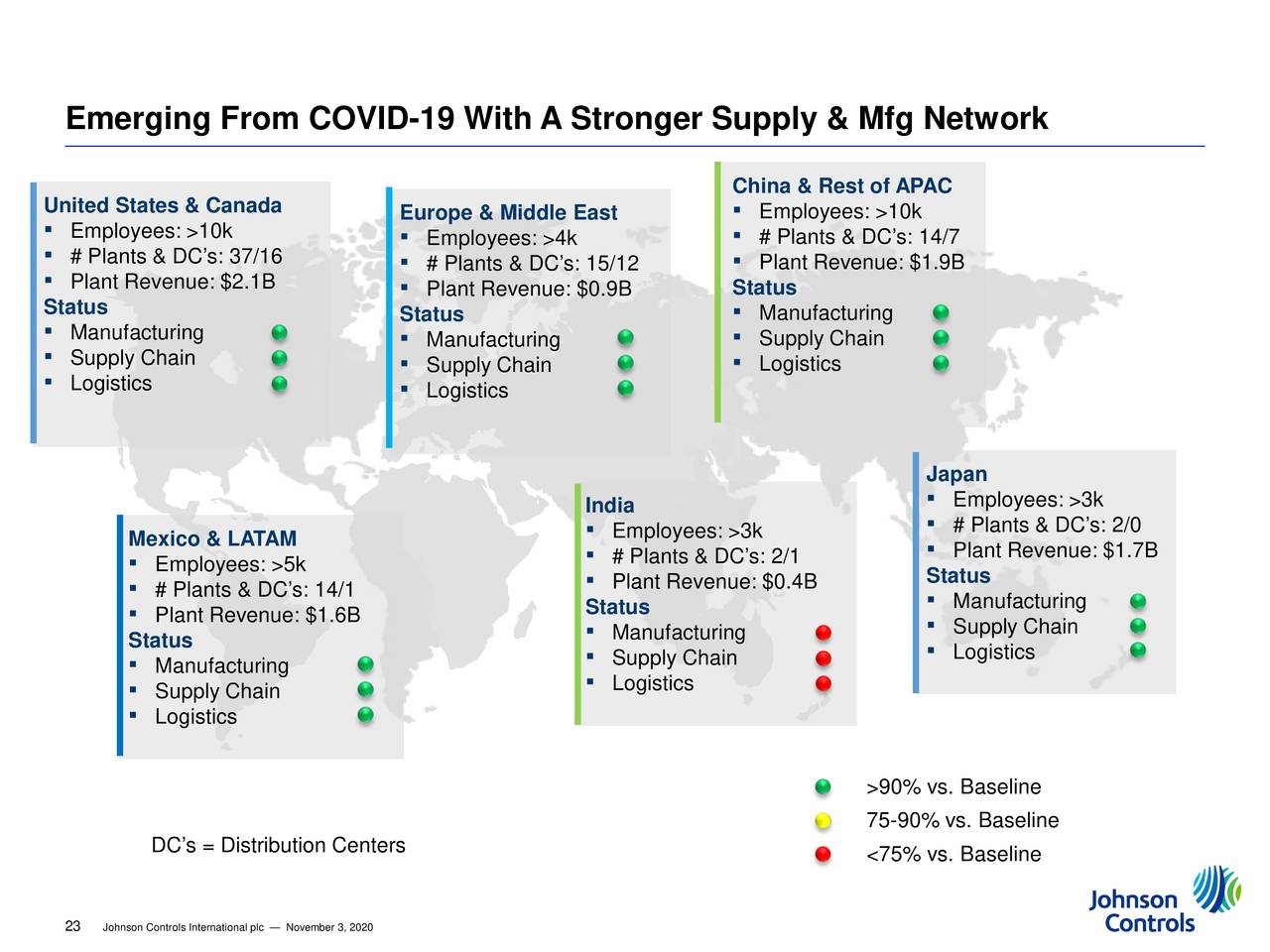 Emerging From COVID-19 With A Stronger Supply & Mfg Network

United States & Canada
▪ Employees: >10k
▪ # Plants & DC's: 37/16
▪ Plant Revenue: $2.1B
Status
▪ Manufacturing
▪ Supply Chain
▪ Logistics

Europe & Middle East
▪ Employees: >4k
▪ # Plants & DC's: 15/12
▪ Plant Revenue: $0.9B
Status
▪ Manufacturing
▪ Supply Chain
▪ Logistics

China & Rest of APAC
▪ Employees: >10k
▪ # Plants & DC's: 14/7
▪ Plant Revenue: $1.9B
Status
▪ Manufacturing
▪ Supply Chain
▪ Logistics

Mexico & LATAM
▪ Employees: >5k
▪ # Plants & DC's: 14/1
▪ Plant Revenue: $1.6B
Status
▪ Manufacturing
▪ Supply Chain
▪ Logistics

India
▪ Employees: >3k
▪ # Plants & DC's: 2/1
▪ Plant Revenue: $0.4B
Status
▪ Manufacturing
▪ Supply Chain
▪ Logistics

Japan
▪ Employees: >3k
▪ # Plants & DC's: 2/0
▪ Plant Revenue: $1.7B
Status
▪ Manufacturing
▪ Supply Chain
▪ Logistics

>90% vs. Baseline
75-90% vs. Baseline
<75% vs. Baseline

DC's = Distribution Centers

23 Johnson Controls International plc — November 3, 2020

Johnson Controls